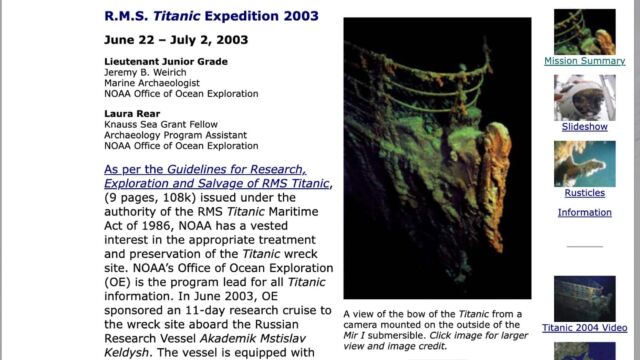 R.M.S. Titanic Expedition 2003

June 22 – July 2, 2003

Lieutenant Junior Grade
Jeremy B. Weirich
Marine Archaeologist
NOAA Office of Ocean Exploration

Laura Rear
Knauss Sea Grant Fellow
Archaeology Program Assistant
NOAA Office of Ocean Exploration

As per the Guidelines for Research, Exploration and Salvage of RMS Titanic, (9 pages, 108k) issued under the authority of the RMS Titanic Maritime Act of 1986, NOAA has a vested interest in the appropriate treatment and preservation of the Titanic wreck site. NOAA's Office of Ocean Exploration (OE) is the program lead for all Titanic information. In June 2003, OE sponsored an 11-day research cruise to the wreck site aboard the Russian Research Vessel Akademik Mstislav Keldysh. The vessel is equipped with

A view of the bow of the Titanic from a camera mounted on the outside of the Mir I submersible. Click image for larger view and image credit.

Mission Summary

Slideshow

Rusticles

Information

Titanic 2004 Video